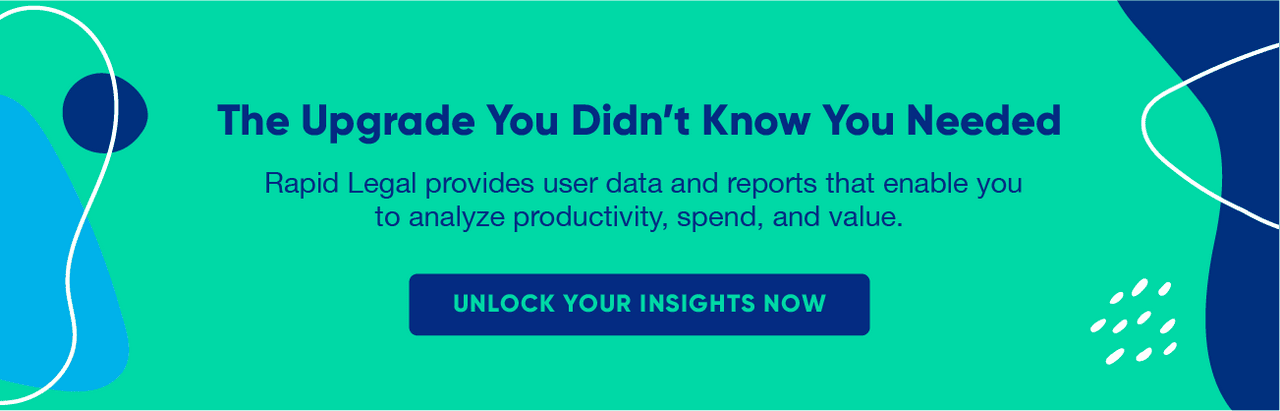 The Upgrade You Didn't Know You Needed

Rapid Legal provides user data and reports that enable you to analyze productivity, spend, and value.

UNLOCK YOUR INSIGHTS NOW